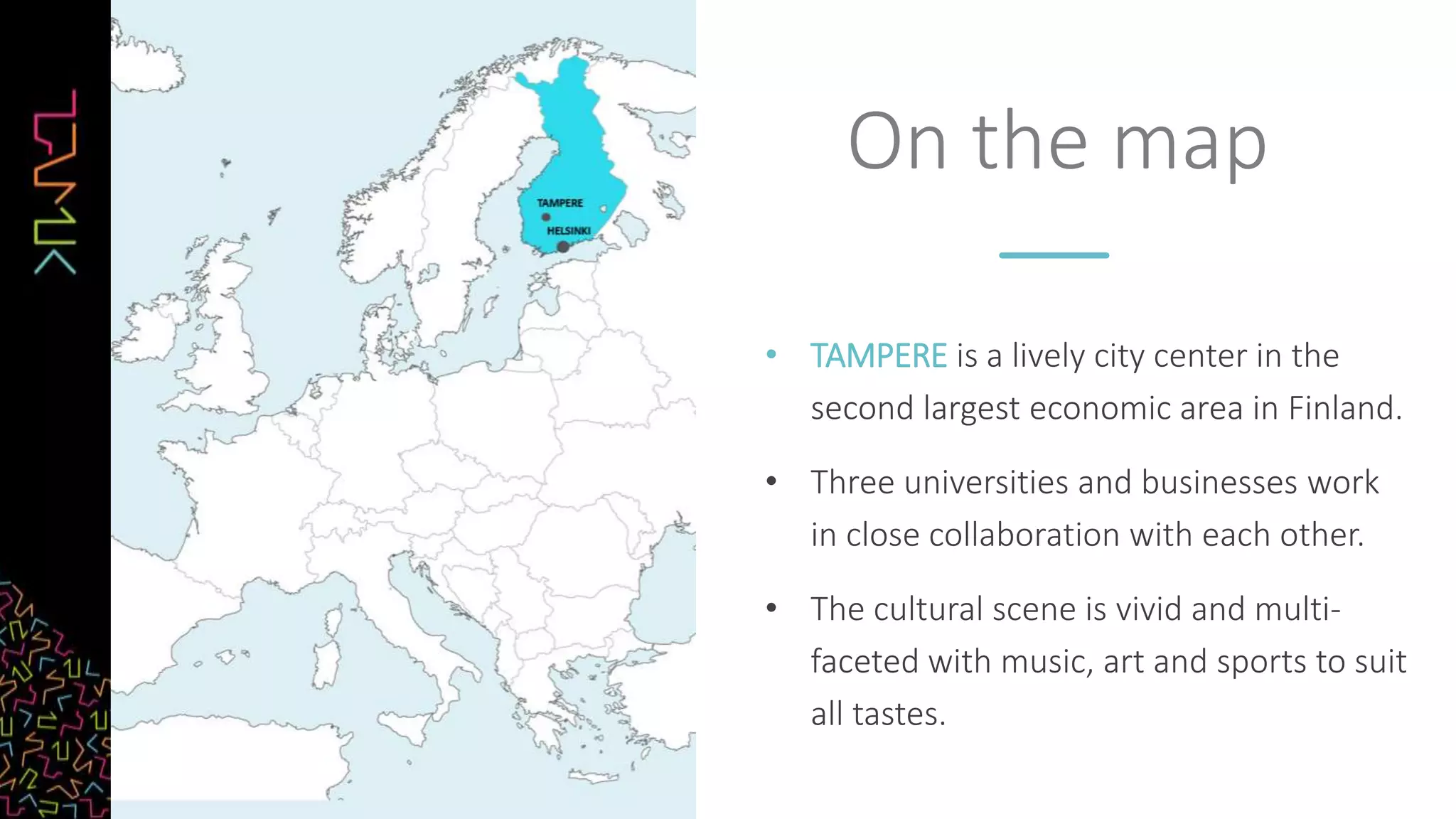 TAMK

TAMPERE

HELSINKI

On the map

• TAMPERE is a lively city center in the second largest economic area in Finland.

• Three universities and businesses work in close collaboration with each other.

• The cultural scene is vivid and multi-faceted with music, art and sports to suit all tastes.